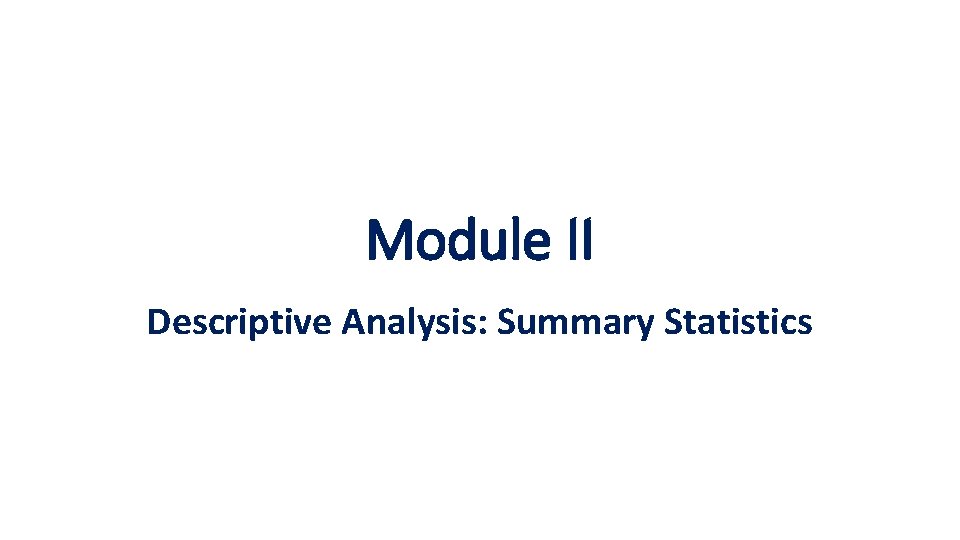 Module II

Descriptive Analysis: Summary Statistics